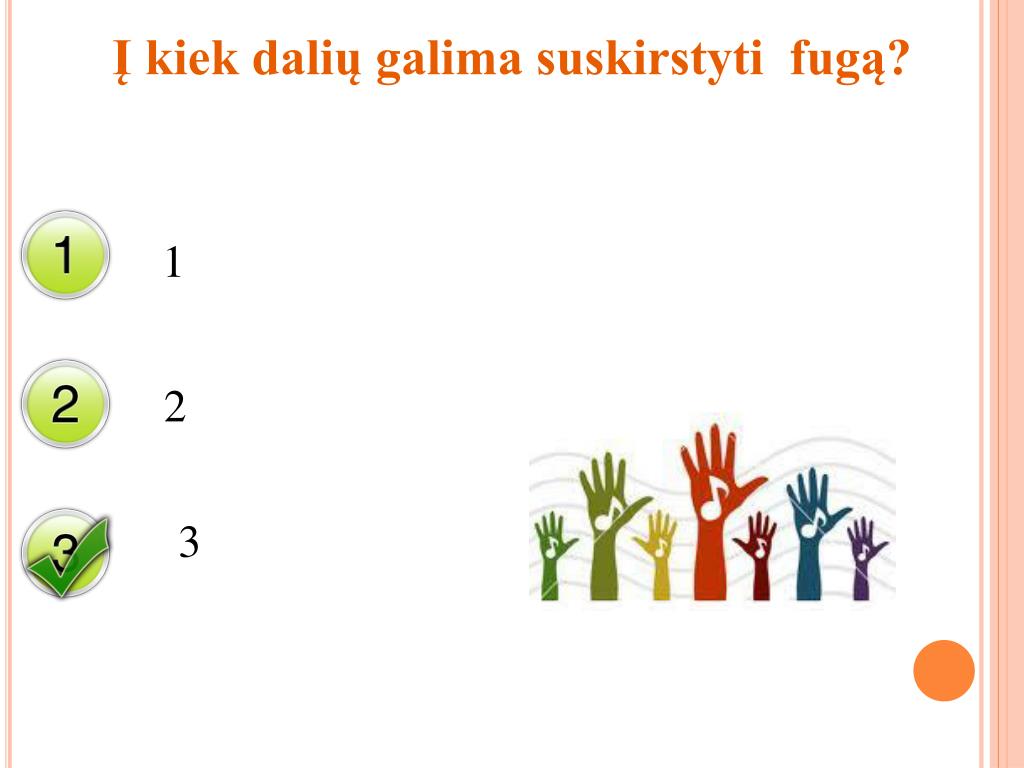 Į kiek dalių galima suskirstyti fugą?

1 1

2 2

3 3